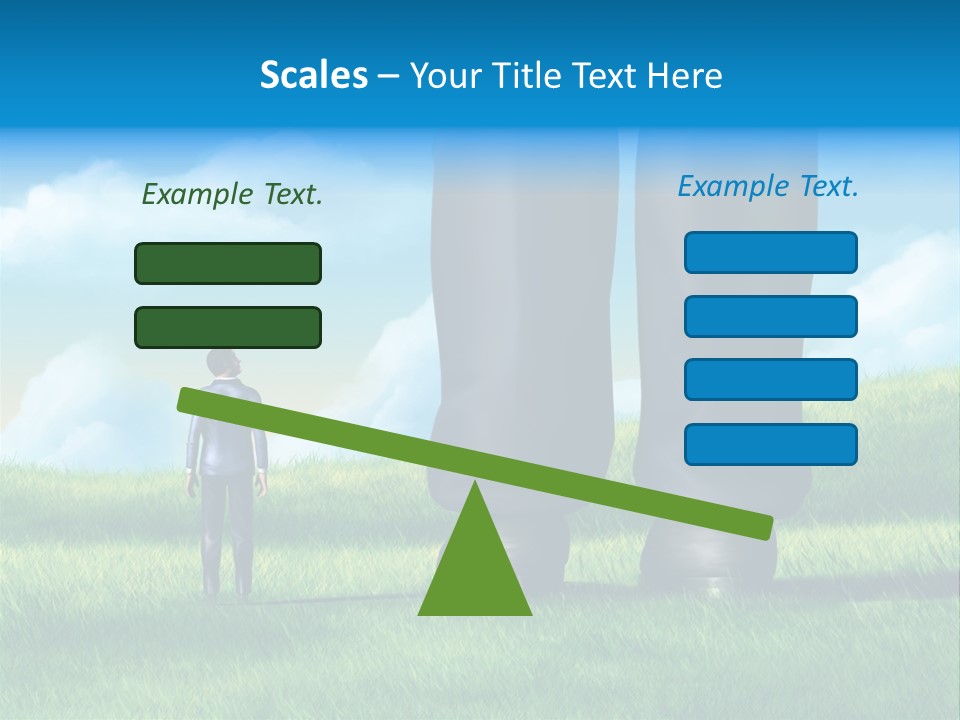 Scales – Your Title Text Here

Example Text.

Example Text.